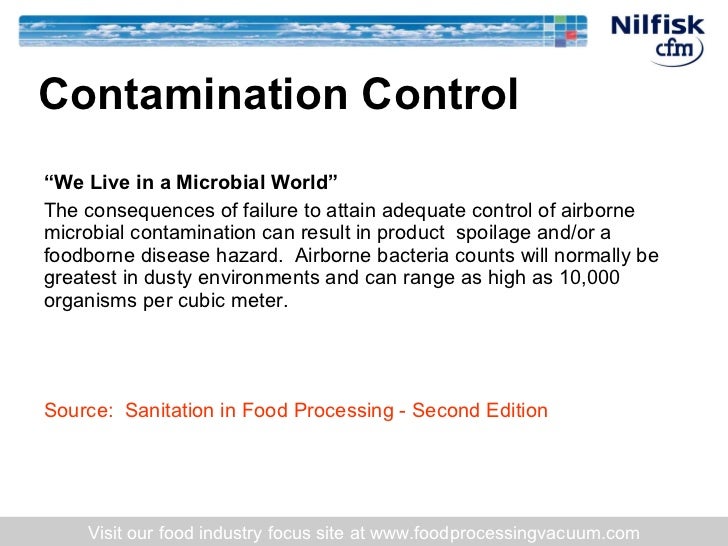 Nilfisk cfm

Contamination Control

“We Live in a Microbial World”

The consequences of failure to attain adequate control of airborne microbial contamination can result in product spoilage and/or a foodborne disease hazard. Airborne bacteria counts will normally be greatest in dusty environments and can range as high as 10,000 organisms per cubic meter.

Source: Sanitation in Food Processing - Second Edition

Visit our food industry focus site at www.foodprocessingvacuum.com